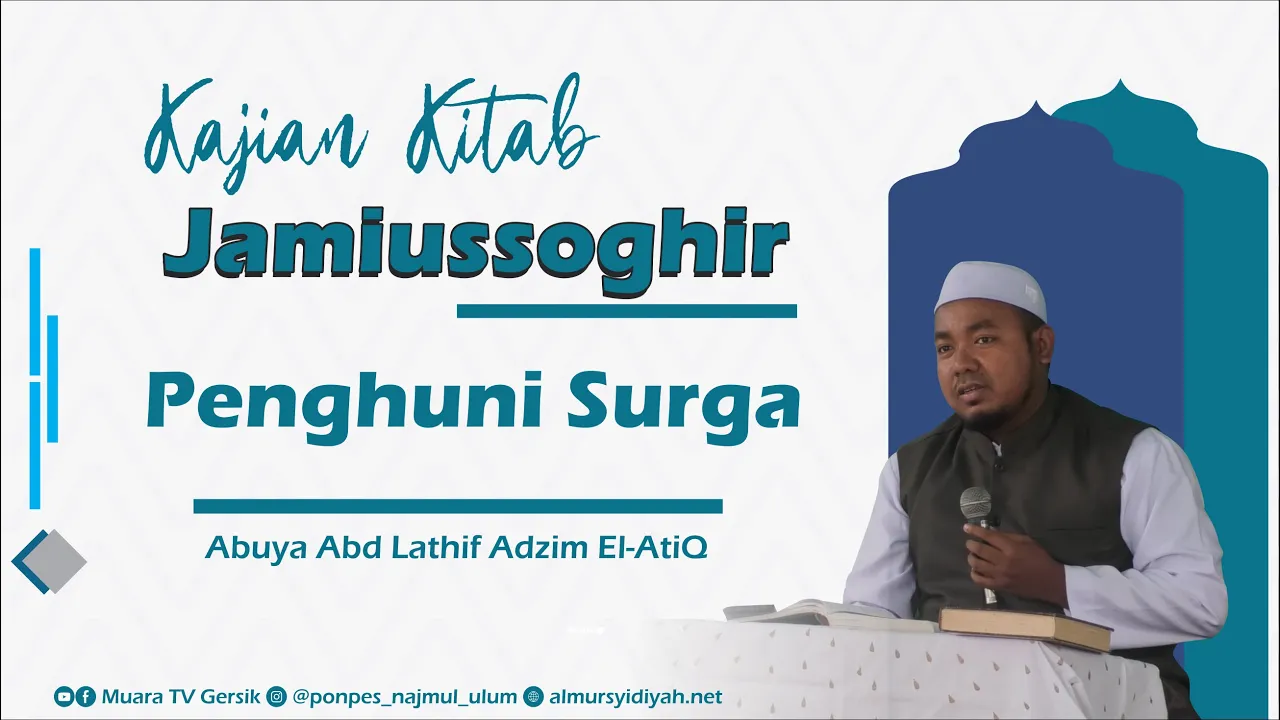 Kajian Kitab

Jamiussoghir

Penghuni Surga

Abuya Abd Lathif Adzim El-AtiQ

Muara TV Gersik @ponpes_najmul_ulum almursyidiyah.net